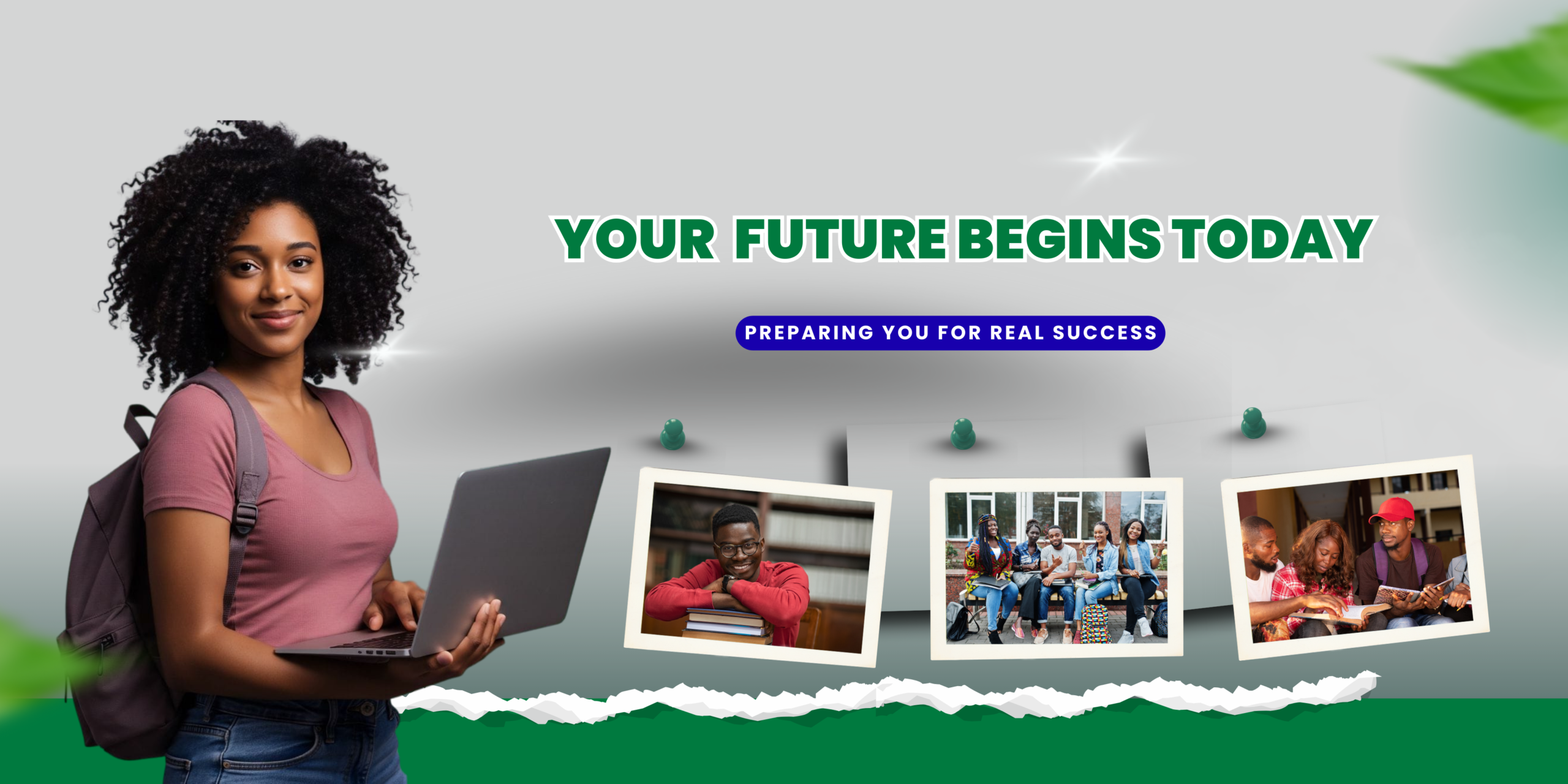 YOUR FUTURE BEGINS TODAY

PREPARING YOU FOR REAL SUCCESS